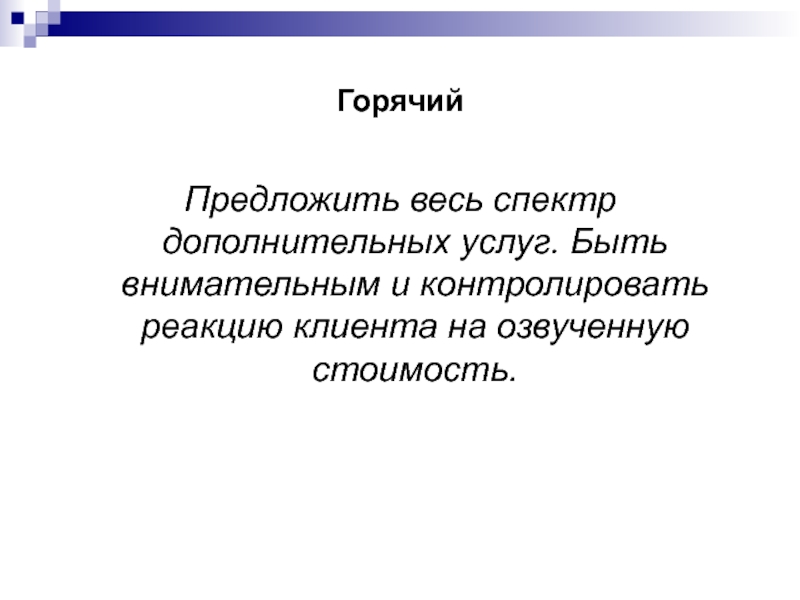 Горячий

Предложить весь спектр дополнительных услуг. Быть внимательным и контролировать реакцию клиента на озвученную стоимость.